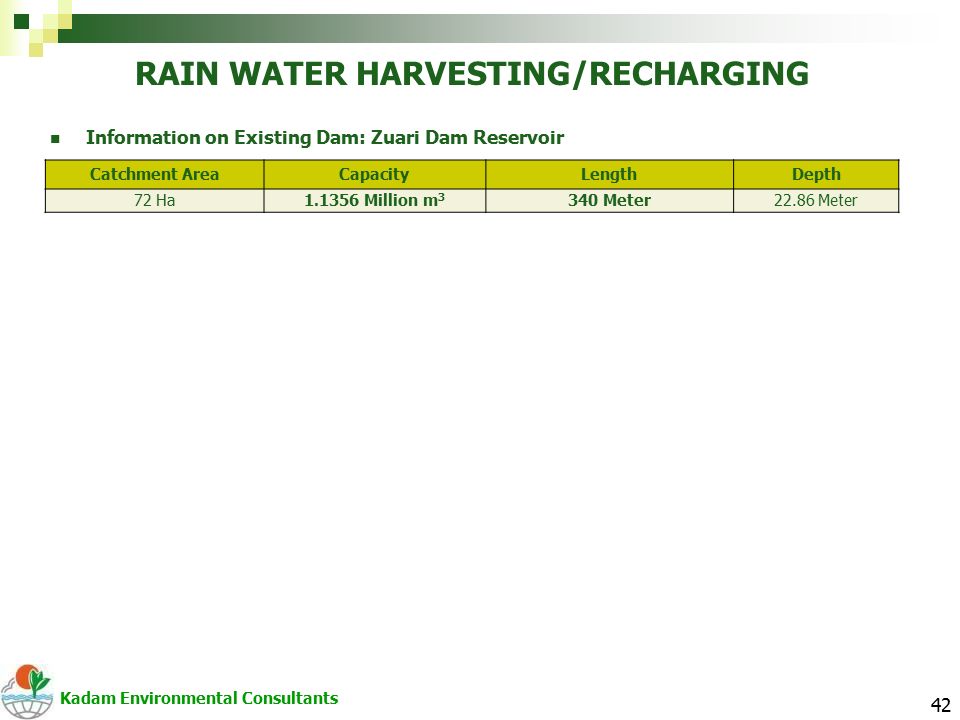 RAIN WATER HARVESTING/RECHARGING

Information on Existing Dam: Zuari Dam Reservoir

| Catchment Area | Capacity | Length | Depth |
|---|---|---|---|
| 72 Ha | 1.1356 Million $m^3$ | 340 Meter | 22.86 Meter |

Kadam Environmental Consultants

42